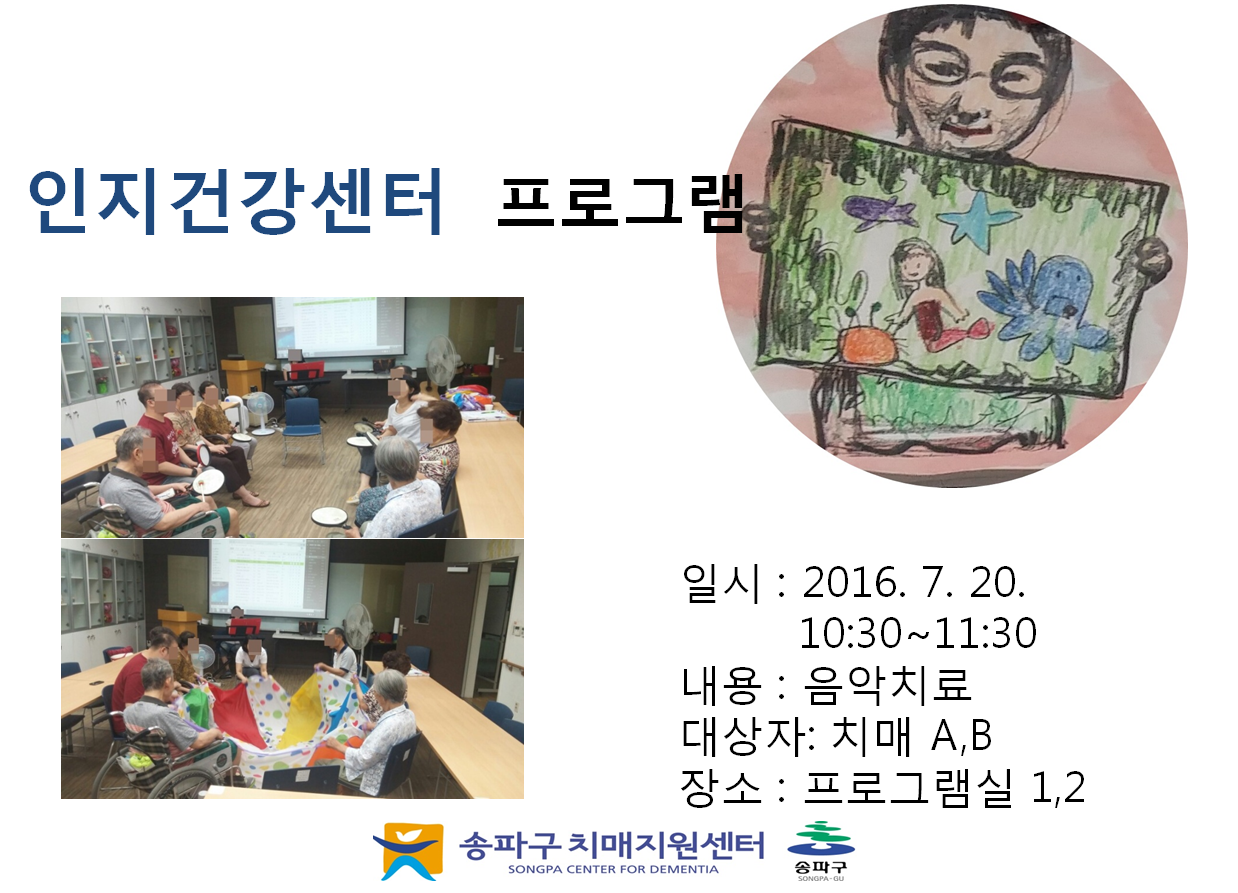 인지건강센터 프로그램

일시 : 2016. 7. 20.
10:30~11:30
내용 : 음악치료
대상자: 치매 A,B
장소 : 프로그램실 1,2

송파구 치매지원센터
SONGPA CENTER FOR DEMENTIA
송파구
SONGPA-GU